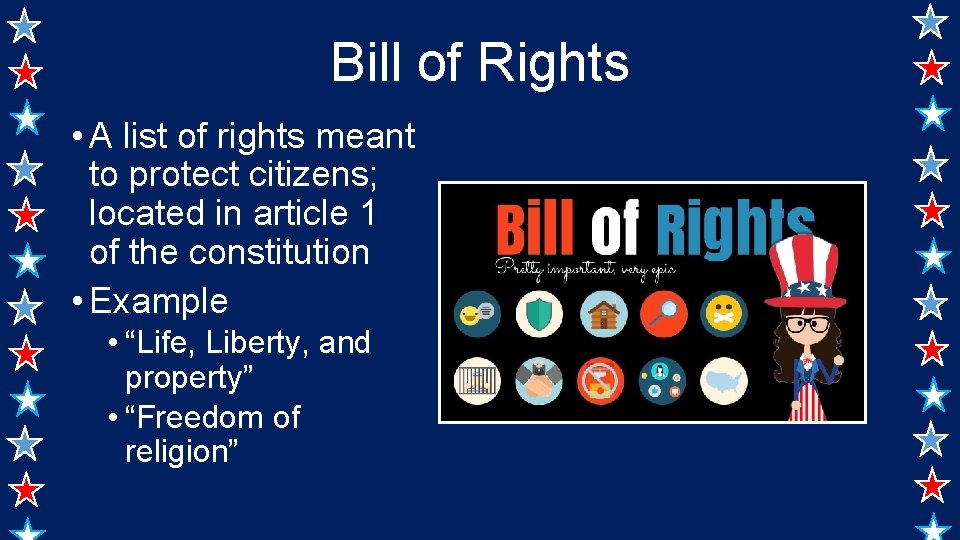 Bill of Rights

• A list of rights meant to protect citizens; located in article 1 of the constitution
• Example
  • “Life, Liberty, and property”
  • “Freedom of religion”

Bill of Rights
Pretty important, very epic